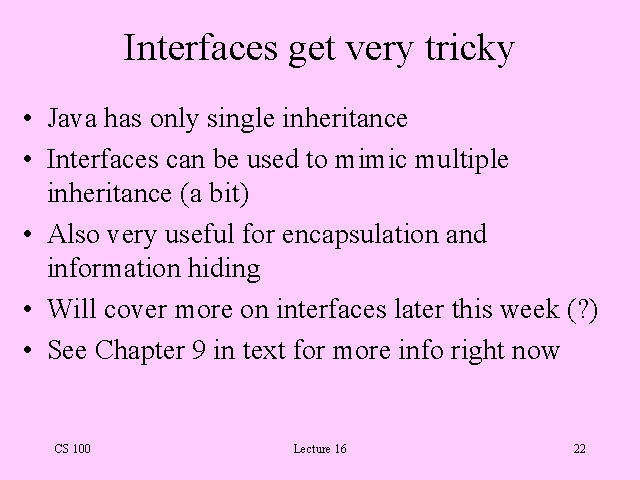 Interfaces get very tricky

• Java has only single inheritance
• Interfaces can be used to mimic multiple inheritance (a bit)
• Also very useful for encapsulation and information hiding
• Will cover more on interfaces later this week (?)
• See Chapter 9 in text for more info right now

CS 100

Lecture 16

22